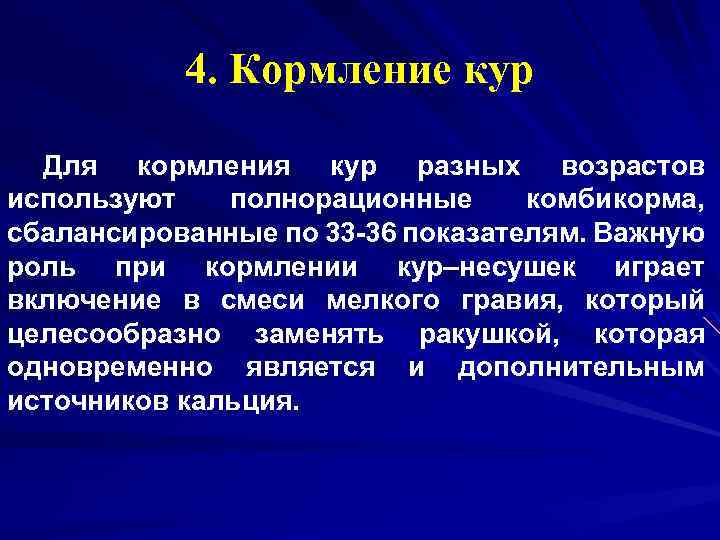 4. Кормление кур

Для кормления кур разных возрастов используют полнорационные комбикорма, сбалансированные по 33-36 показателям. Важную роль при кормлении кур–несушек играет включение в смеси мелкого гравия, который целесообразно заменять ракушкой, которая одновременно является и дополнительным источников кальция.